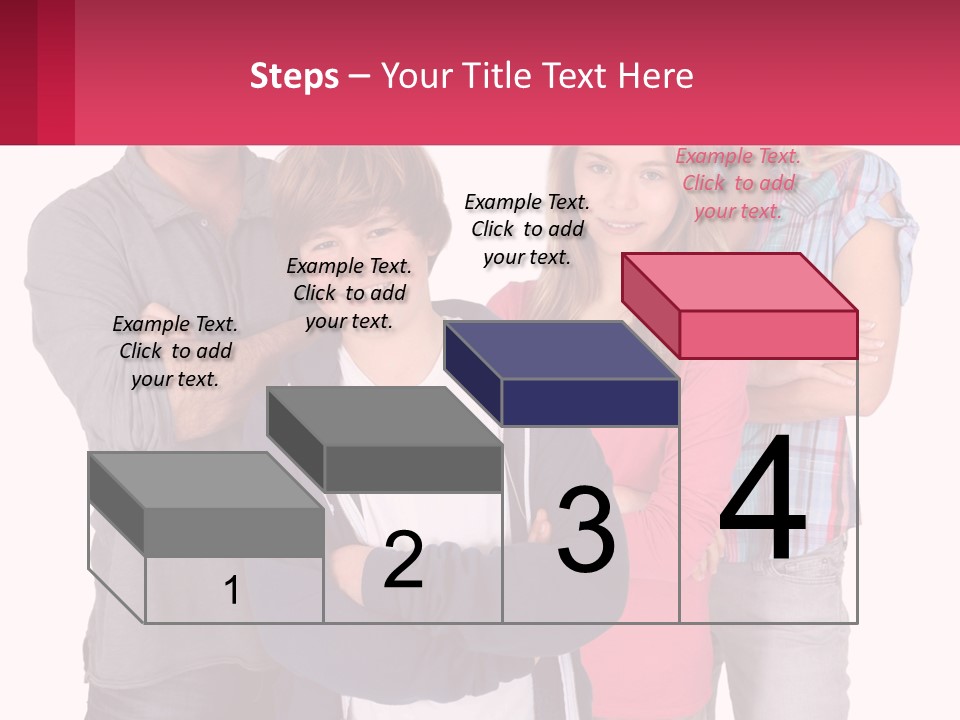 Steps – Your Title Text Here

Example Text. Click to add your text.

Example Text. Click to add your text.

Example Text. Click to add your text.

Example Text. Click to add your text.

1

2

3

4